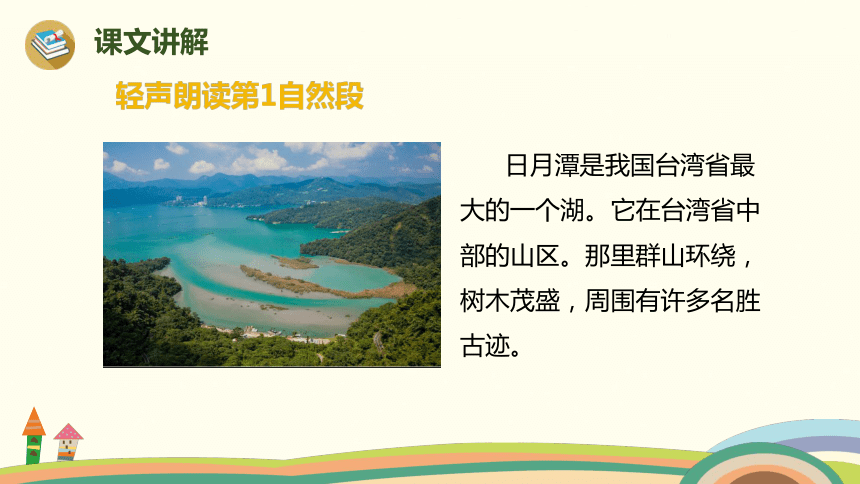 课文讲解

轻声朗读第1自然段

日月潭是我国台湾省最大的一个湖。它在台湾省中部的山区。那里群山环绕，树木茂盛，周围有许多名胜古迹。